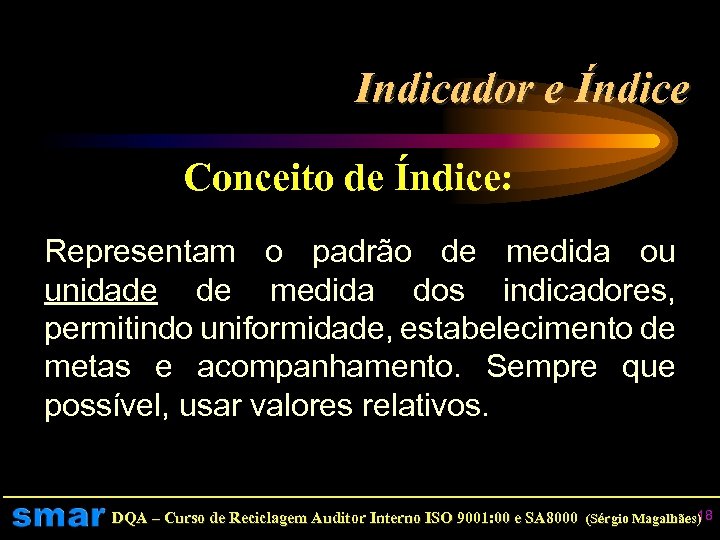 Indicador e Índice

Conceito de Índice:

Representam o padrão de medida ou unidade de medida dos indicadores, permitindo uniformidade, estabelecimento de metas e acompanhamento. Sempre que possível, usar valores relativos.

smar DQA – Curso de Reciclagem Auditor Interno ISO 9001:00 e SA8000 (Sérgio Magalhães) 18